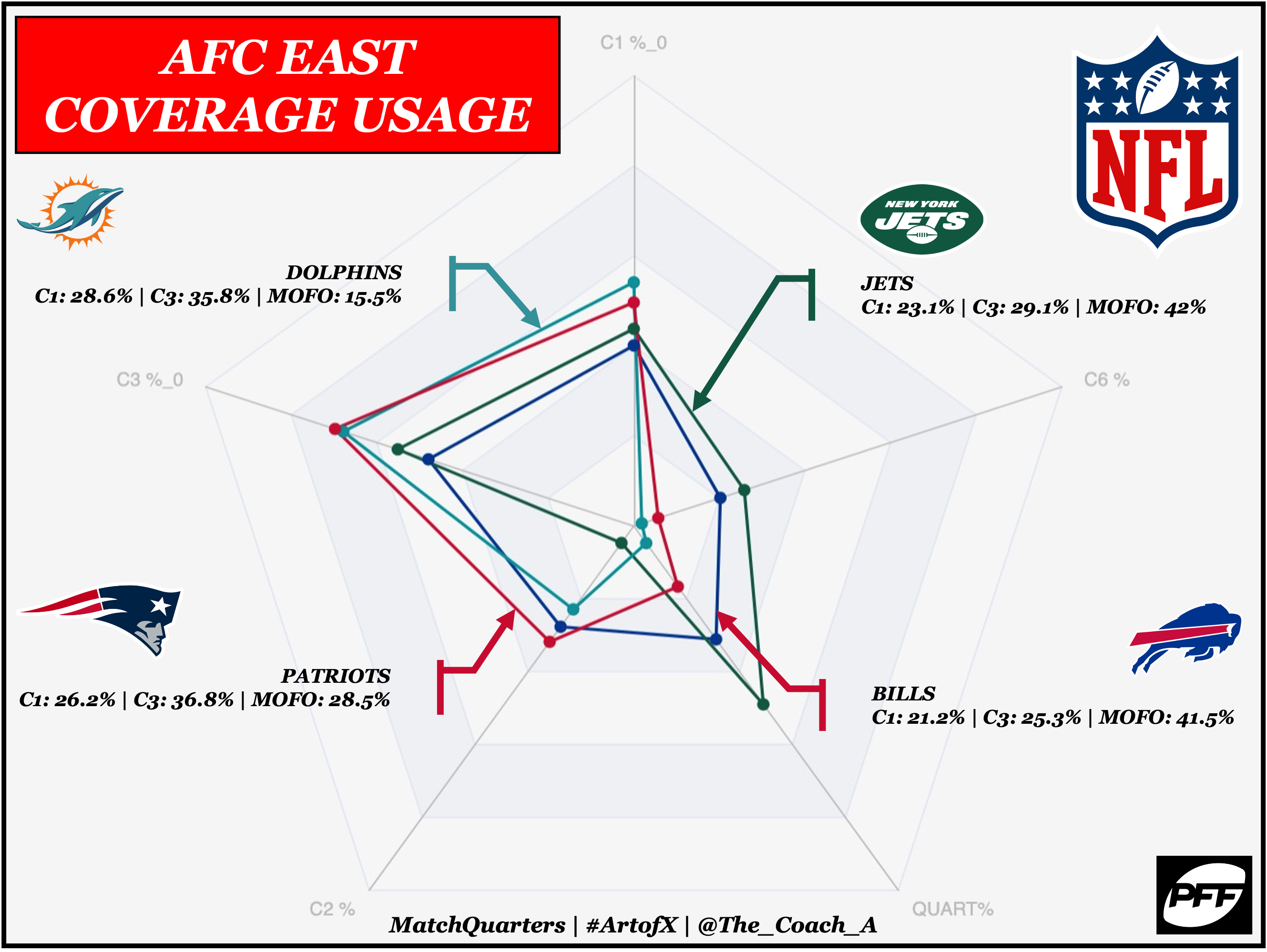 AFC EAST COVERAGE USAGE

C1 %_0

NFL

NEW YORK JETS

DOLPHINS
C1: 28.6% | C3: 35.8% | MOFO: 15.5%

JETS
C1: 23.1% | C3: 29.1% | MOFO: 42%

C3 %_0

C6 %

PATRIOTS
C1: 26.2% | C3: 36.8% | MOFO: 28.5%

BILLS
C1: 21.2% | C3: 25.3% | MOFO: 41.5%

C2 %

QUART%

MatchQuarters | #ArtofX | @The_Coach_A

PFF